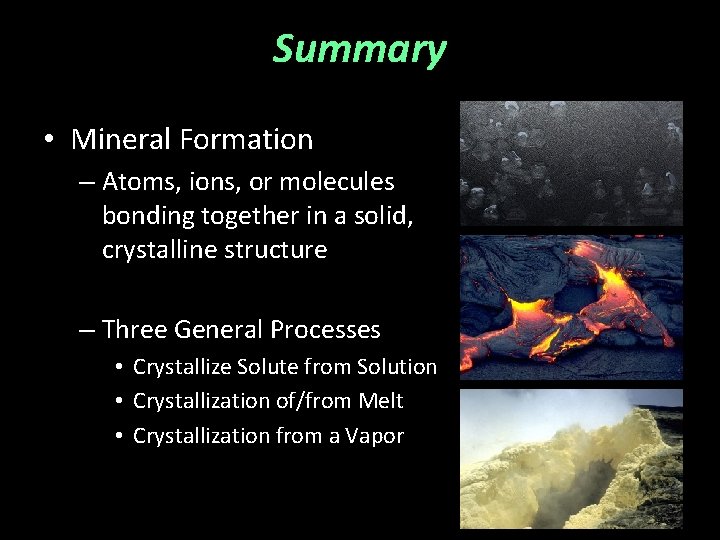 Summary

• Mineral Formation
– Atoms, ions, or molecules bonding together in a solid, crystalline structure

– Three General Processes
• Crystallize Solute from Solution
• Crystallization of/from Melt
• Crystallization from a Vapor